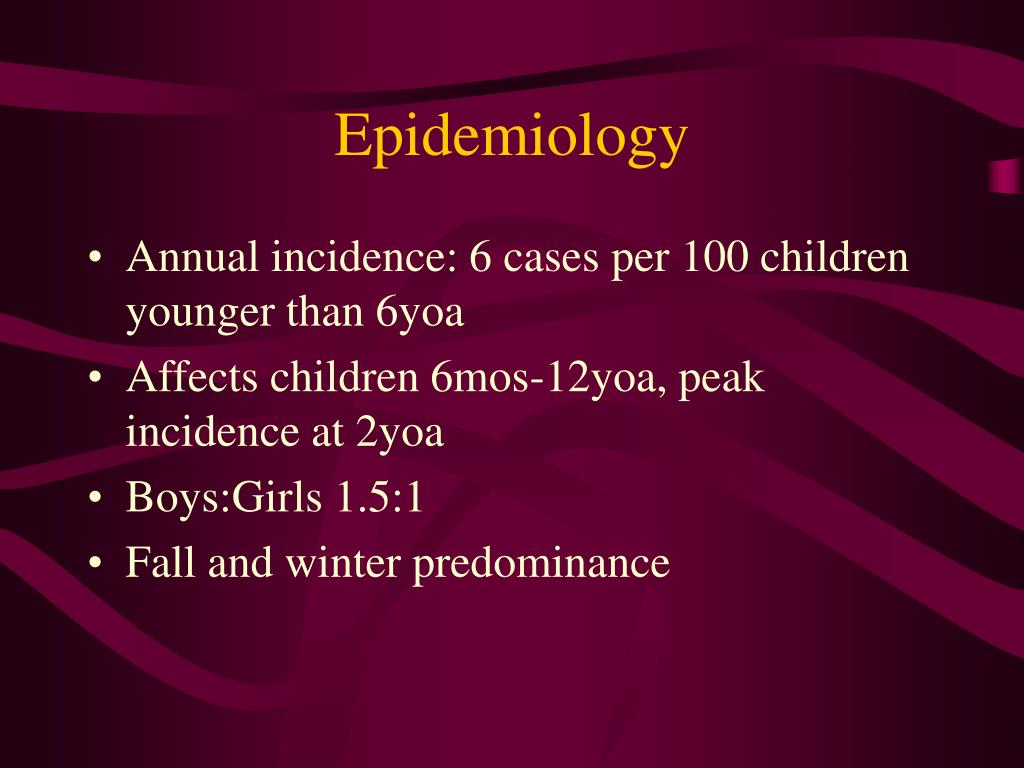 Epidemiology

• Annual incidence: 6 cases per 100 children younger than 6yoa
• Affects children 6mos-12yoa, peak incidence at 2yoa
• Boys:Girls 1.5:1
• Fall and winter predominance